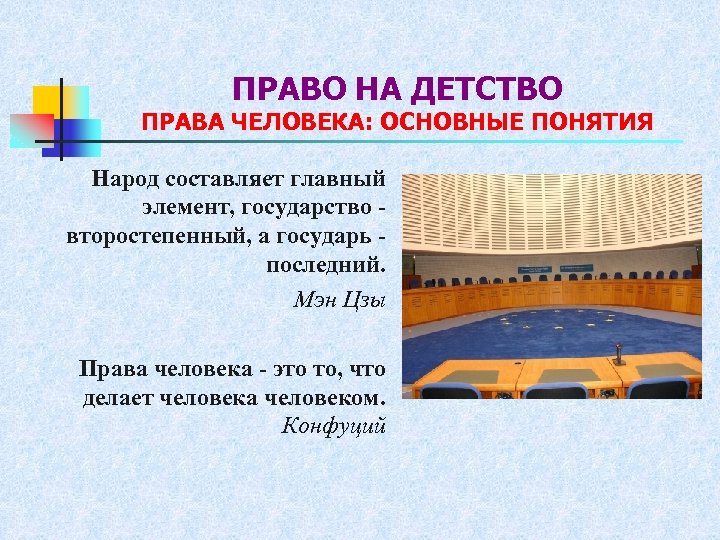 ПРАВО НА ДЕТСТВО
ПРАВА ЧЕЛОВЕКА: ОСНОВНЫЕ ПОНЯТИЯ

Народ составляет главный элемент, государство - второстепенный, а государь - последний.
Мэн Цзы

Права человека - это то, что делает человека человеком.
Конфуций